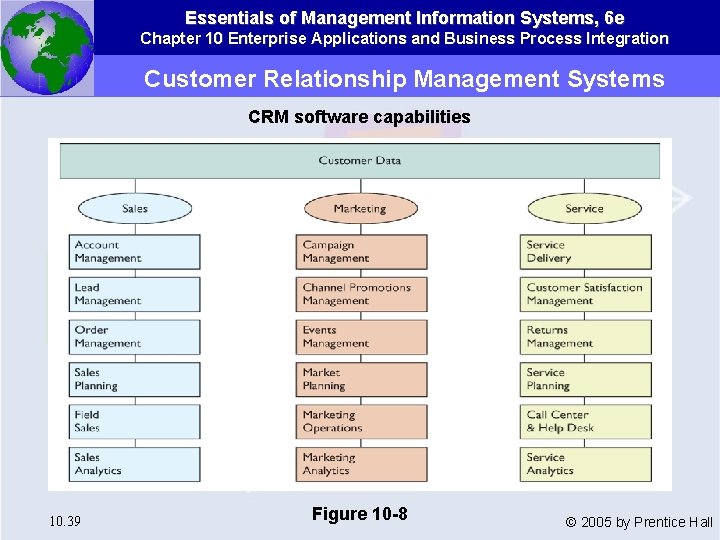 Essentials of Management Information Systems, 6e
Chapter 10 Enterprise Applications and Business Process Integration

Customer Relationship Management Systems

CRM software capabilities

Customer Data

Sales

Account Management

Lead Management

Order Management

Sales Planning

Field Sales

Sales Analytics

Marketing

Campaign Management

Channel Promotions Management

Events Management

Market Planning

Marketing Operations

Marketing Analytics

Service

Service Delivery

Customer Satisfaction Management

Returns Management

Service Planning

Call Center & Help Desk

Service Analytics

Figure 10-8

10.39

© 2005 by Prentice Hall